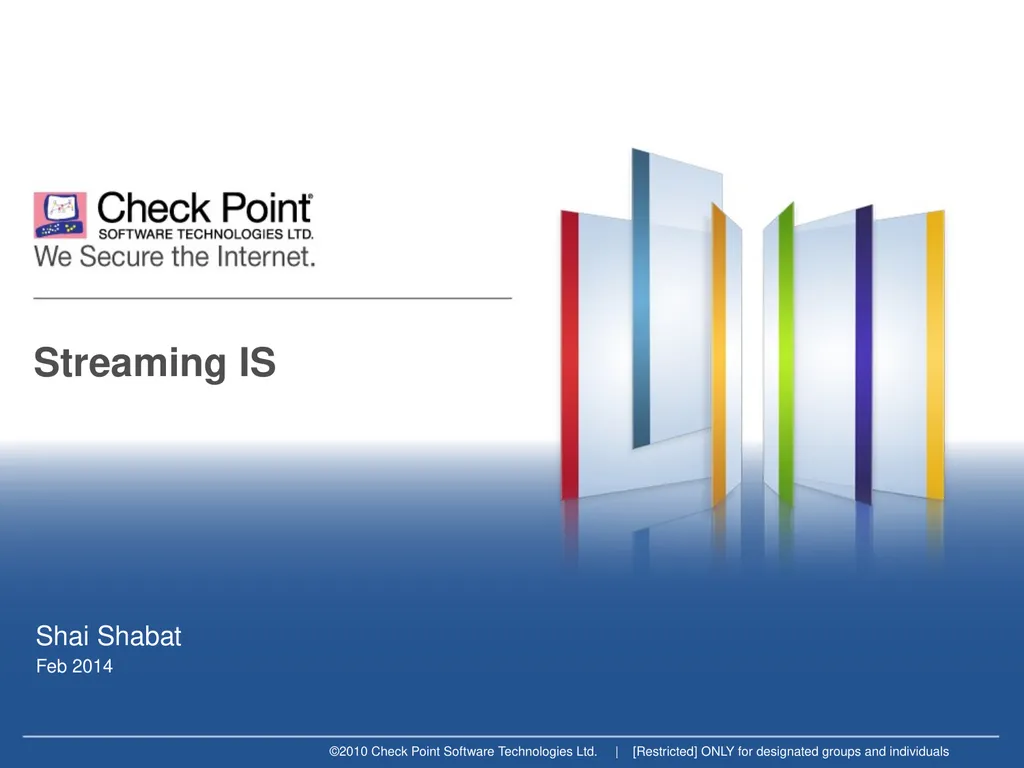 Check Point®
SOFTWARE TECHNOLOGIES LTD.
We Secure the Internet.

Streaming IS

Shai Shabat
Feb 2014

©2010 Check Point Software Technologies Ltd. | [Restricted] ONLY for designated groups and individuals